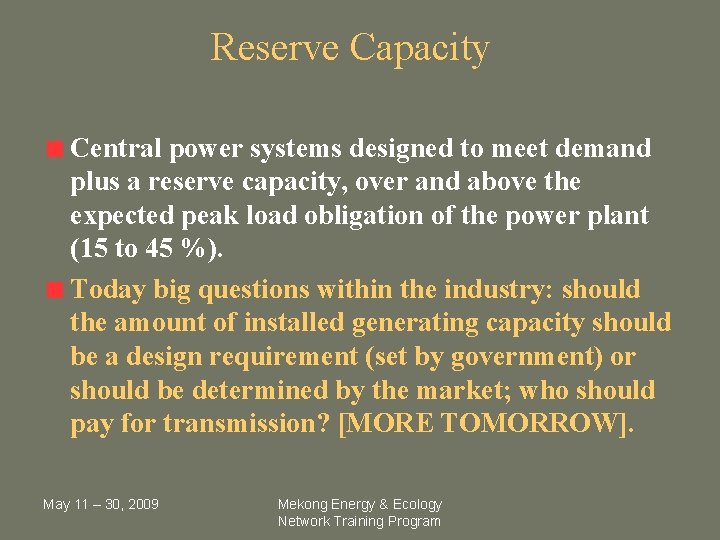 Reserve Capacity

Central power systems designed to meet demand plus a reserve capacity, over and above the expected peak load obligation of the power plant (15 to 45 %).

Today big questions within the industry: should the amount of installed generating capacity should be a design requirement (set by government) or should be determined by the market; who should pay for transmission? [MORE TOMORROW].

May 11 – 30, 2009

Mekong Energy & Ecology Network Training Program